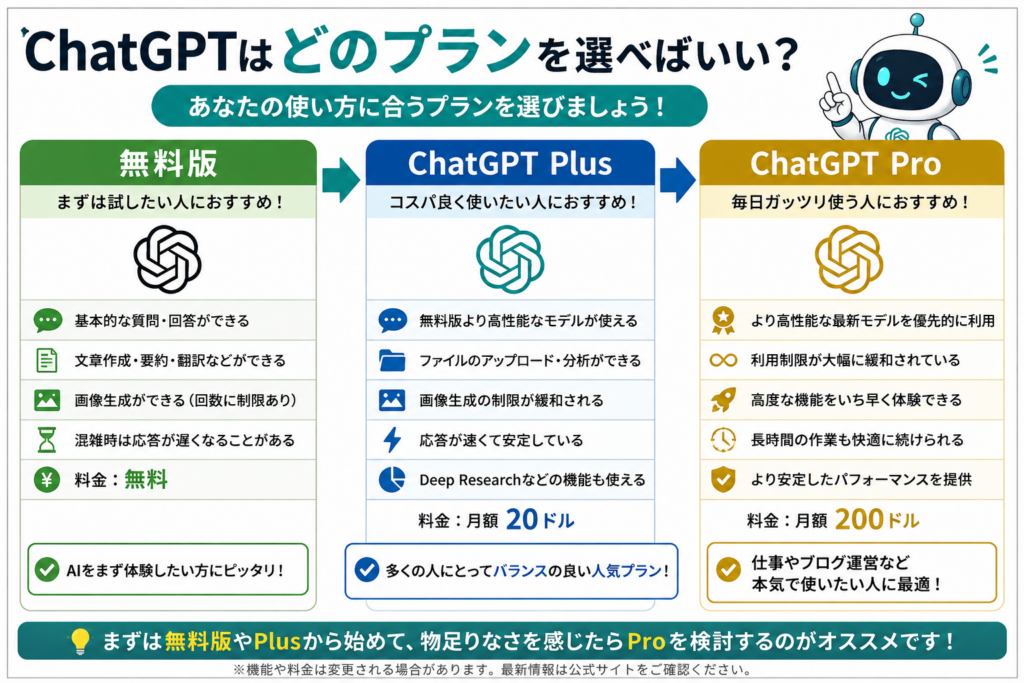 ChatGPTはどのプランを選べばいい？

あなたの使い方に合うプランを選びましょう！

無料版
まずは試したい人におすすめ！

基本的な質問・回答ができる
文章作成・要約・翻訳などができる
画像生成ができる（回数に制限あり）
混雑時は応答が遅くなることがある
料金：無料

AIをまず体験したい方にピッタリ！

ChatGPT Plus
コスパ良く使いたい人におすすめ！

無料版より高性能なモデルが使える
ファイルのアップロード・分析ができる
画像生成の制限が緩和される
応答が速くて安定している
Deep Researchなどの機能も使える
料金：月額 20ドル

多くの人にとってバランスの良い人気プラン！

ChatGPT Pro
毎日ガッツリ使う人におすすめ！

より高性能な最新モデルを優先的に利用
利用制限が大幅に緩和されている
高度な機能をいち早く体験できる
長時間の作業も快適に続けられる
より安定したパフォーマンスを提供
料金：月額 200ドル

仕事やブログ運営など本気で使いたい人に最適！

まずは無料版やPlusから始めて、物足りなさを感じたらProを検討するのがオススメです！

※機能や料金は変更される場合があります。最新情報は公式サイトをご確認ください。